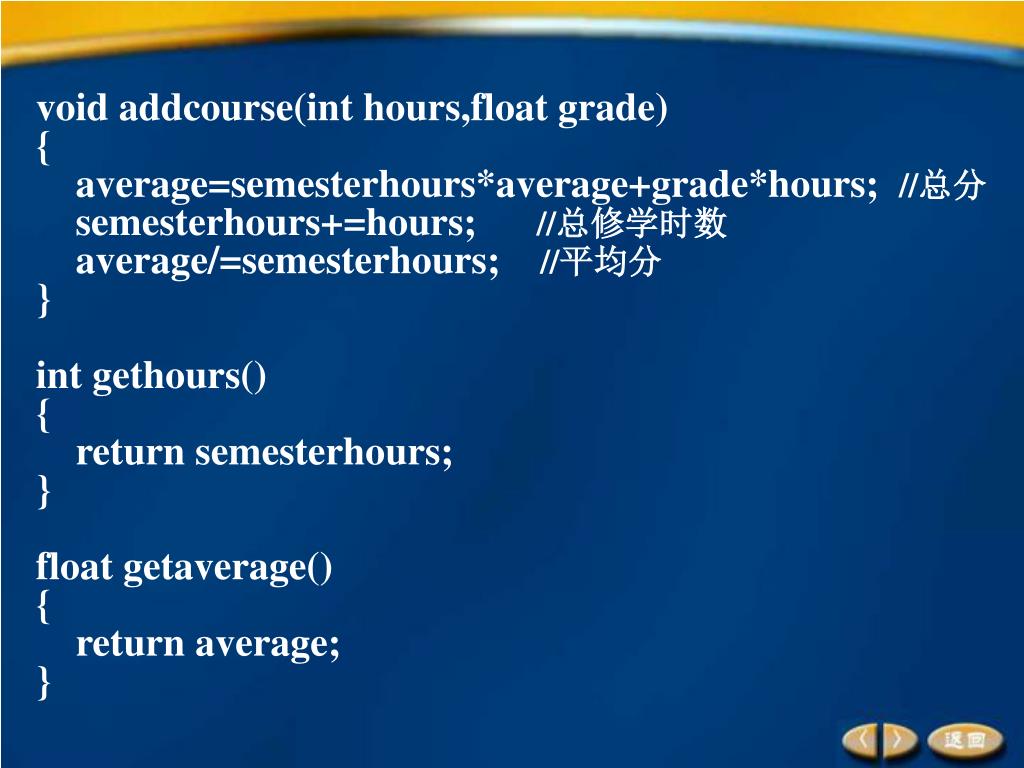 void addcourse(int hours,float grade)
{
average=semesterhours*average+grade*hours; //总分
semesterhours+=hours; //总修学时数
average/=semesterhours; //平均分
}

int gethours()
{
return semesterhours;
}

float getaverage()
{
return average;
}

返回